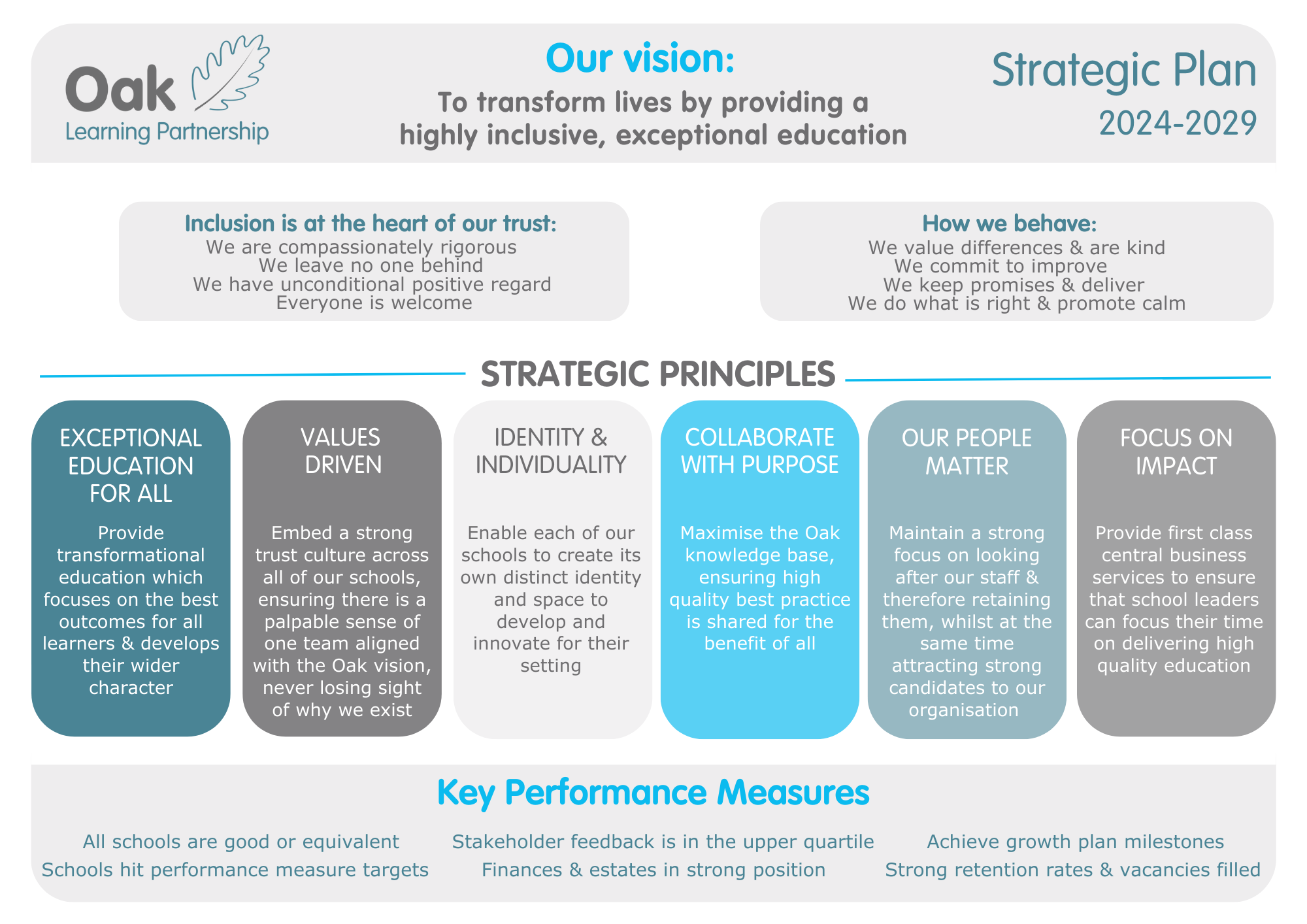 Oak
Learning Partnership

Our vision:

To transform lives by providing a highly inclusive, exceptional education

Strategic Plan
2024-2029

Inclusion is at the heart of our trust:
We are compassionately rigorous
We leave no one behind
We have unconditional positive regard
Everyone is welcome

How we behave:
We value differences & are kind
We commit to improve
We keep promises & deliver
We do what is right & promote calm

STRATEGIC PRINCIPLES

EXCEPTIONAL EDUCATION FOR ALL

Provide transformational education which focuses on the best outcomes for all learners & develops their wider character

VALUES DRIVEN

Embed a strong trust culture across all of our schools, ensuring there is a palpable sense of one team aligned with the Oak vision, never losing sight of why we exist

IDENTITY & INDIVIDUALITY

Enable each of our schools to create its own distinct identity and space to develop and innovate for their setting

COLLABORATE WITH PURPOSE

Maximise the Oak knowledge base, ensuring high quality best practice is shared for the benefit of all

OUR PEOPLE MATTER

Maintain a strong focus on looking after our staff & therefore retaining them, whilst at the same time attracting strong candidates to our organisation

FOCUS ON IMPACT

Provide first class central business services to ensure that school leaders can focus their time on delivering high quality education

Key Performance Measures

All schools are good or equivalent
Schools hit performance measure targets

Stakeholder feedback is in the upper quartile
Finances & estates in strong position

Achieve growth plan milestones
Strong retention rates & vacancies filled